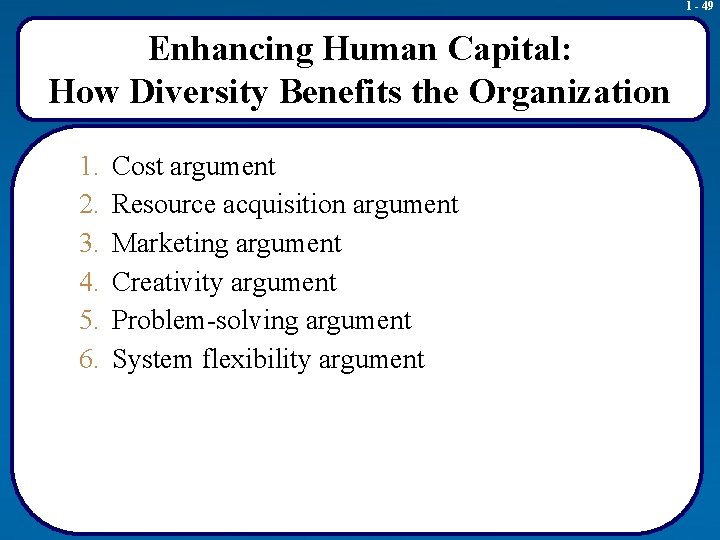 1 - 49

Enhancing Human Capital:
How Diversity Benefits the Organization

1. Cost argument
2. Resource acquisition argument
3. Marketing argument
4. Creativity argument
5. Problem-solving argument
6. System flexibility argument